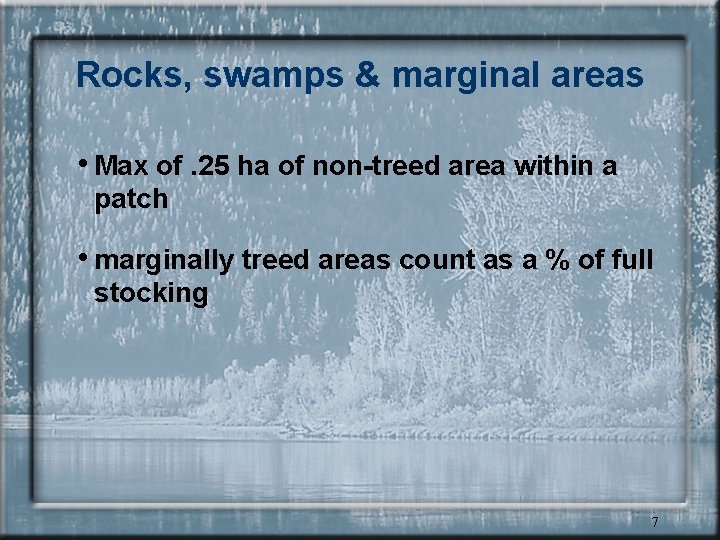 Rocks, swamps & marginal areas

• Max of .25 ha of non-treed area within a patch

• marginally treed areas count as a % of full stocking

7